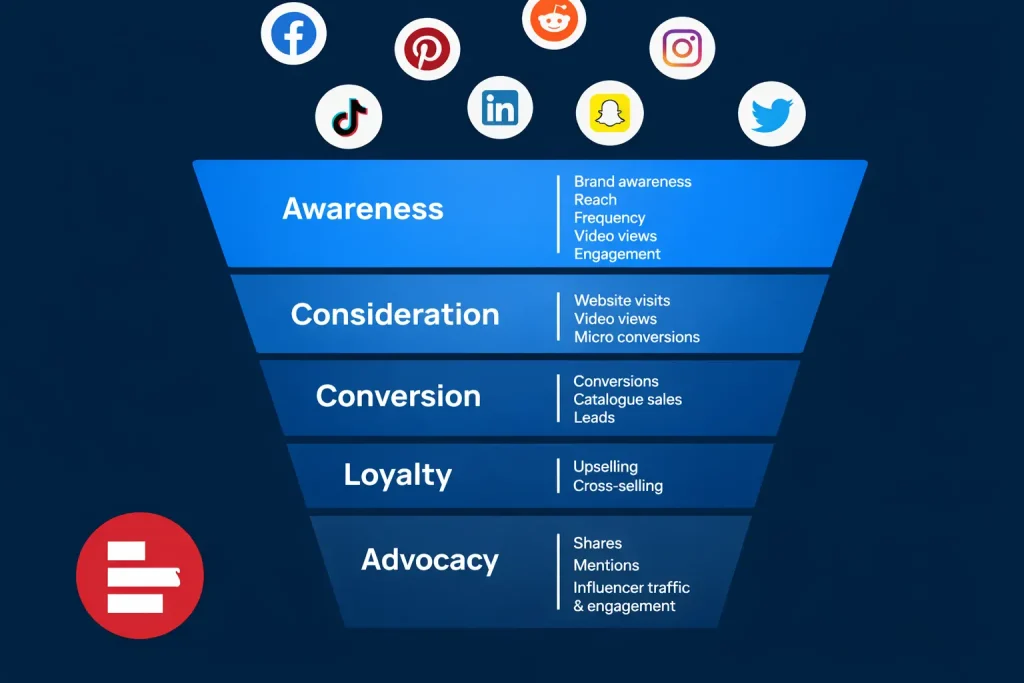 Awareness
Brand awareness
Reach
Frequency
Video views
Engagement

Consideration
Website visits
Video views
Micro conversions

Conversion
Conversions
Catalogue sales
Leads

Loyalty
Upselling
Cross-selling

Advocacy
Shares
Mentions
Influencer traffic & engagement